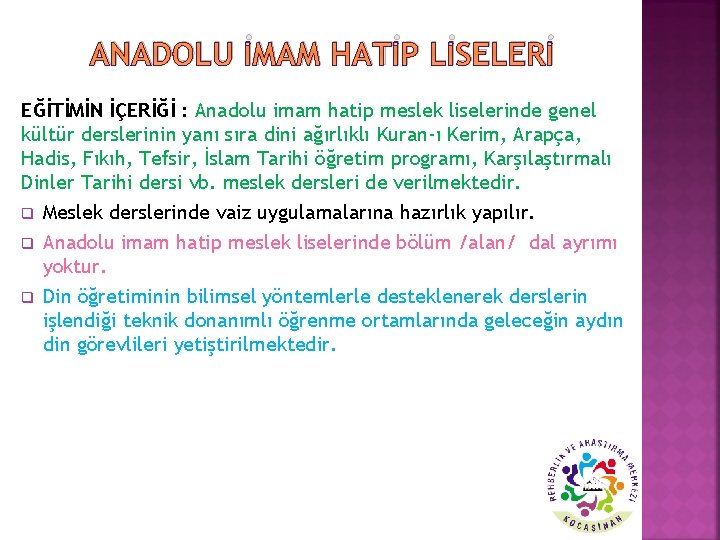 ANADOLU İMAM HATİP LİSELERİ

EĞİTİMİN İÇERİĞİ : Anadolu imam hatip meslek liselerinde genel kültür derslerinin yanı sıra dini ağırlıklı Kuran-ı Kerim, Arapça, Hadis, Fıkıh, Tefsir, İslam Tarihi öğretim programı, Karşılaştırmalı Dinler Tarihi dersi vb. meslek dersleri de verilmektedir.

Meslek derslerinde vaiz uygulamalarına hazırlık yapılır.

Anadolu imam hatip meslek liselerinde bölüm /alan/ dal ayrımı yoktur.

Din öğretiminin bilimsel yöntemlerle desteklenerek derslerin işlendiği teknik donanımlı öğrenme ortamlarında geleceğin aydın din görevlileri yetiştirilmektedir.

REHBERLİK VE ARAŞTIRMA MERKEZİ KOCASİNAN